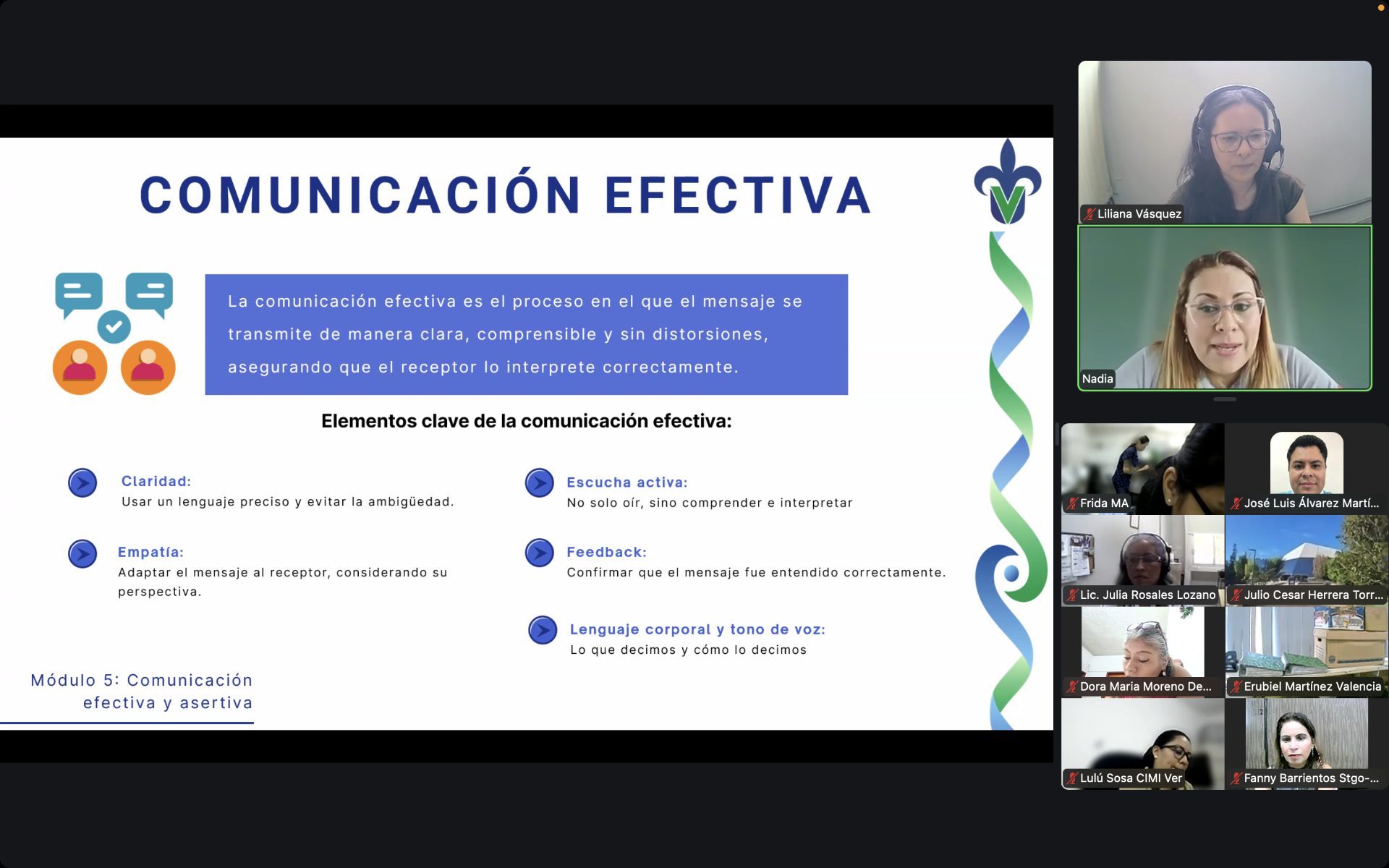 COMUNICACIÓN EFECTIVA

La comunicación efectiva es el proceso en el que el mensaje se transmite de manera clara, comprensible y sin distorsiones, asegurando que el receptor lo interprete correctamente.

Elementos clave de la comunicación efectiva:

Claridad:
Usar un lenguaje preciso y evitar la ambigüedad.

Empatía:
Adaptar el mensaje al receptor, considerando su perspectiva.

Escucha activa:
No solo oír, sino comprender e interpretar

Feedback:
Confirmar que el mensaje fue entendido correctamente.

Lenguaje corporal y tono de voz:
Lo que decimos y cómo lo decimos

Módulo 5: Comunicación efectiva y asertiva

Liliana Vásquez
Nadia
Frida MA
José Luis Álvarez Martí...
Lic. Julia Rosales Lozano
Julio Cesar Herrera Torr...
Dora Maria Moreno De...
Erubiel Martínez Valencia
Lulú Sosa CIMI Ver
Fanny Barrientos Stgo-...